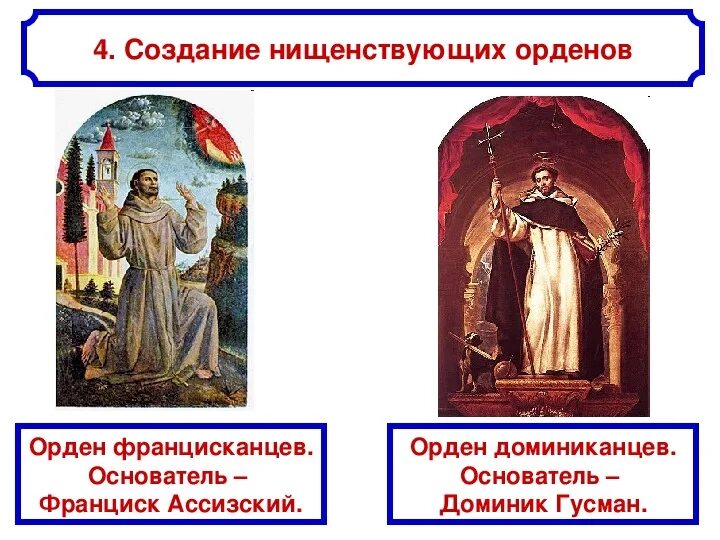 4. Создание нищенствующих орденов

Орден францисканцев. Основатель – Франциск Ассизский.

Орден доминиканцев. Основатель – Доминик Гусман.